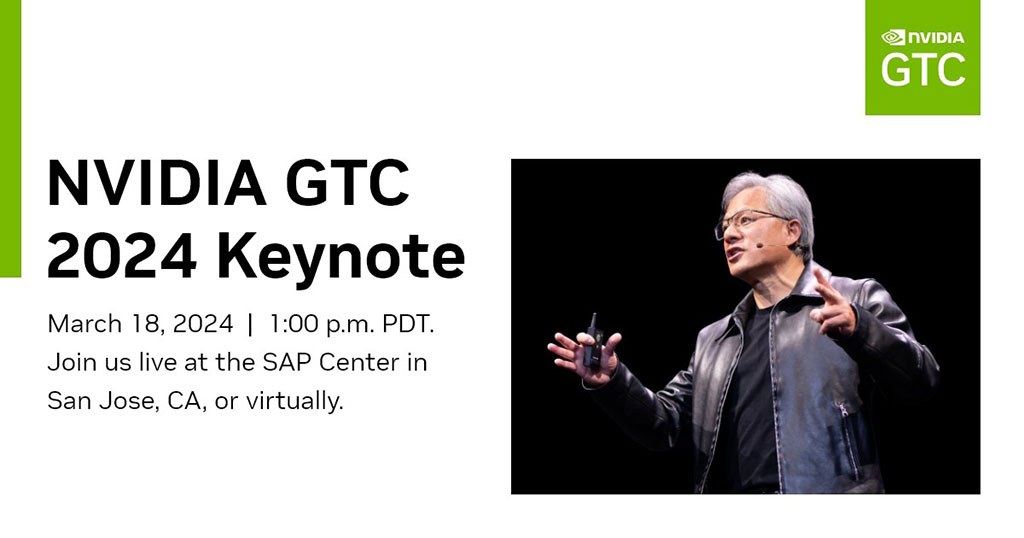 NVIDIA
GTC

NVIDIA GTC 2024 Keynote

March 18, 2024 | 1:00 p.m. PDT. Join us live at the SAP Center in San Jose, CA, or virtually.